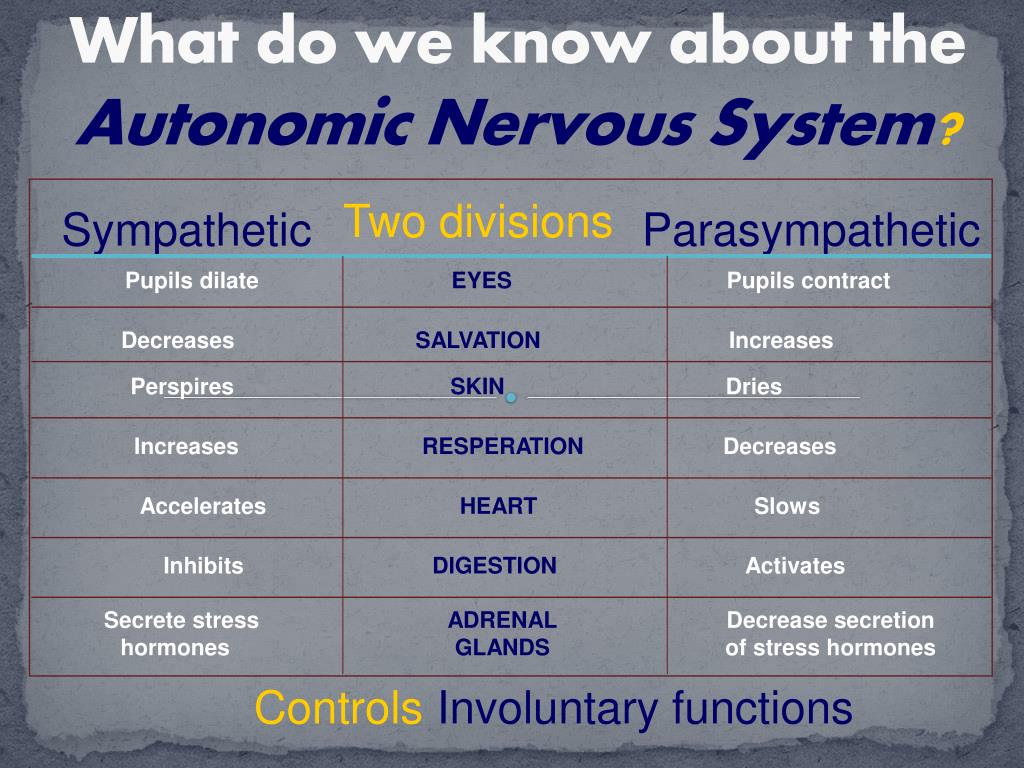 What do we know about the Autonomic Nervous System?

| Sympathetic | Two divisions | Parasympathetic |
|---|---|---|
| Pupils dilate | EYES | Pupils contract |
| Decreases | SALVATION | Increases |
| Perspires | SKIN | Dries |
| Increases | RESPERATION | Decreases |
| Accelerates | HEART | Slows |
| Inhibits | DIGESTION | Activates |
| Secrete stress hormones | ADRENAL GLANDS | Decrease secretion of stress hormones |

Controls Involuntary functions